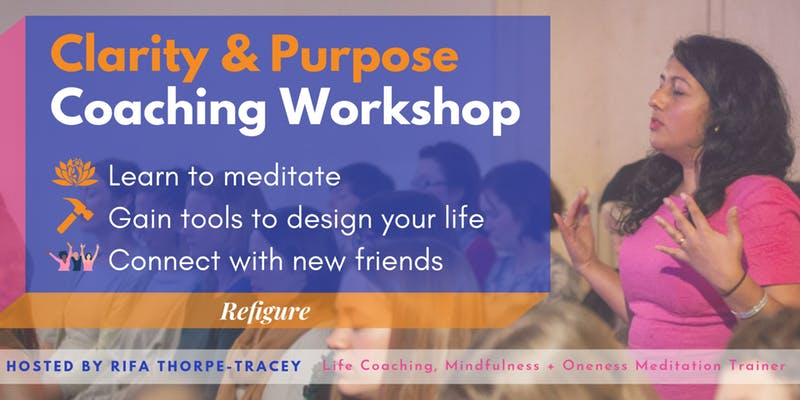 Clarity & Purpose
Coaching Workshop

Learn to meditate
Gain tools to design your life
Connect with new friends

Refigure

HOSTED BY RIFA THORPE-TRACEY Life Coaching, Mindfulness + Oneness Meditation Trainer